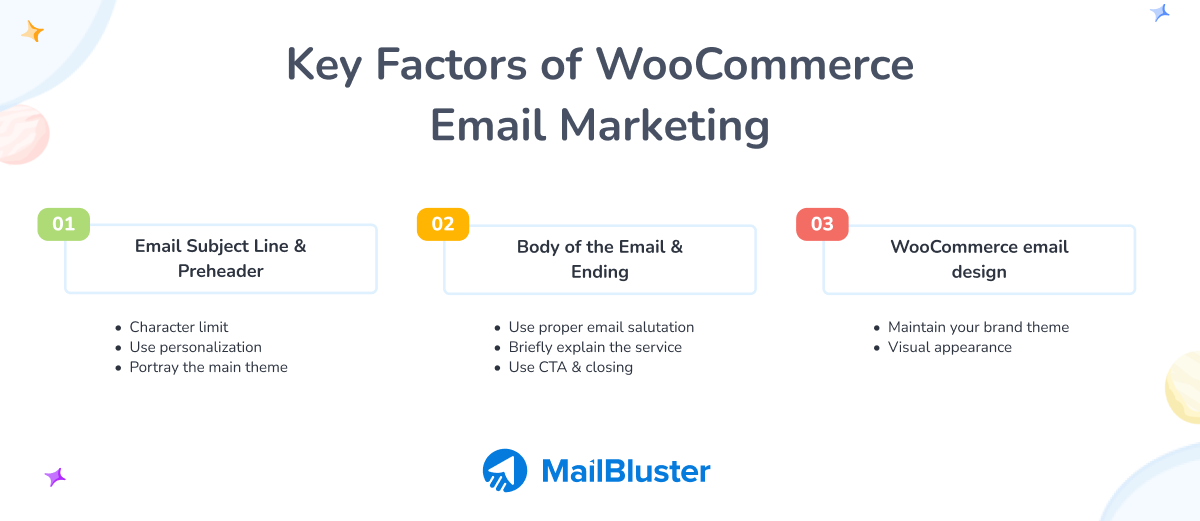 Key Factors of WooCommerce Email Marketing

01
Email Subject Line & Preheader

- Character limit
- Use personalization
- Portray the main theme

02
Body of the Email & Ending

- Use proper email salutation
- Briefly explain the service
- Use CTA & closing

03
WooCommerce email design

- Maintain your brand theme
- Visual appearance

MailBluster